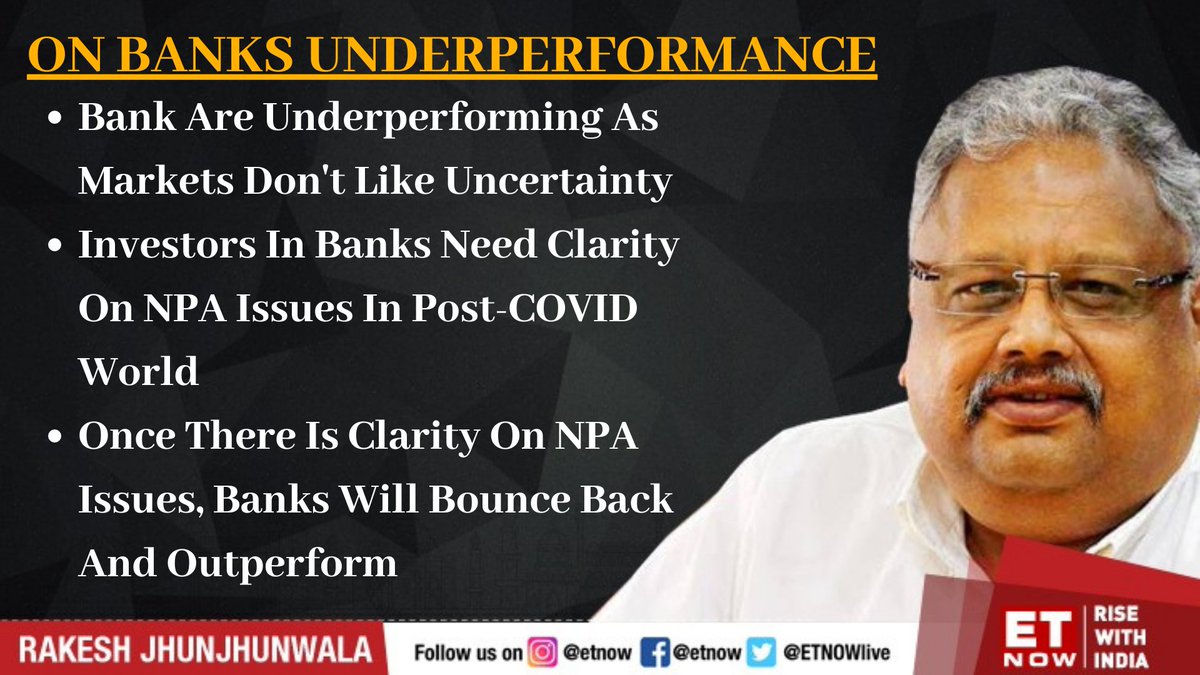 ON BANKS UNDERPERFORMANCE

• Bank Are Underperforming As Markets Don't Like Uncertainty

• Investors In Banks Need Clarity On NPA Issues In Post-COVID World

• Once There Is Clarity On NPA Issues, Banks Will Bounce Back And Outperform

RAKESH JHUNJHUNWALA

Follow us on @etnow @etnow @ETNOWlive

ET NOW

RISE WITH INDIA